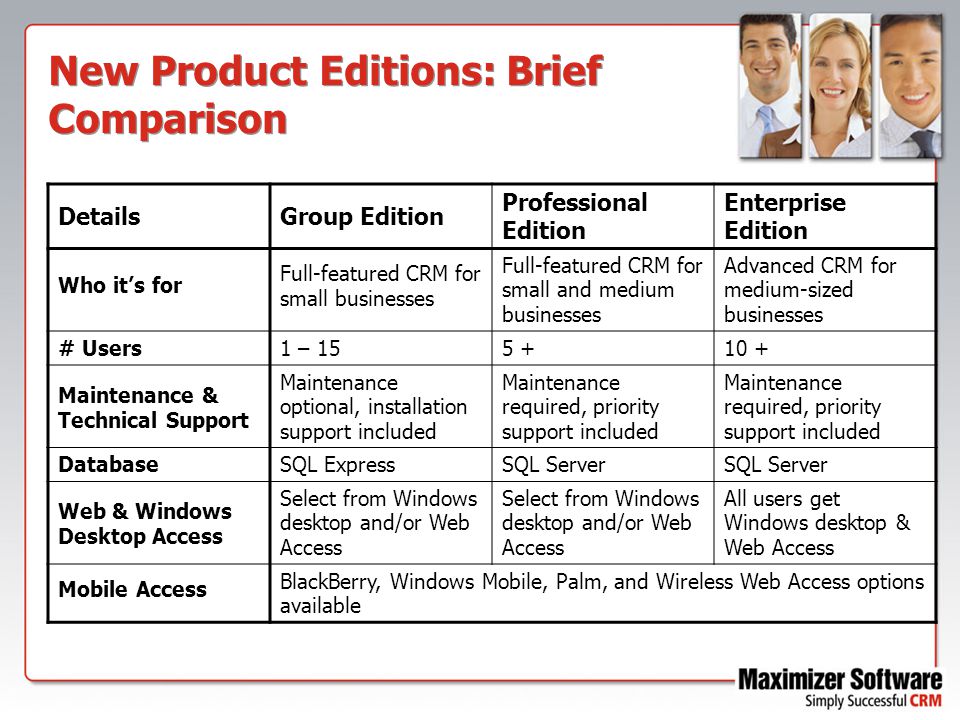 New Product Editions: Brief Comparison

| Details | Group Edition | Professional Edition | Enterprise Edition |
|---|---|---|---|
| Who it's for | Full-featured CRM for small businesses | Full-featured CRM for small and medium businesses | Advanced CRM for medium-sized businesses |
| # Users | 1 – 15 | 5 + | 10 + |
| Maintenance & Technical Support | Maintenance optional, installation support included | Maintenance required, priority support included | Maintenance required, priority support included |
| Database | SQL Express | SQL Server | SQL Server |
| Web & Windows Desktop Access | Select from Windows desktop and/or Web Access | Select from Windows desktop and/or Web Access | All users get Windows desktop & Web Access |
| Mobile Access | BlackBerry, Windows Mobile, Palm, and Wireless Web Access options available | | |

Maximizer Software
Simply Successful CRM